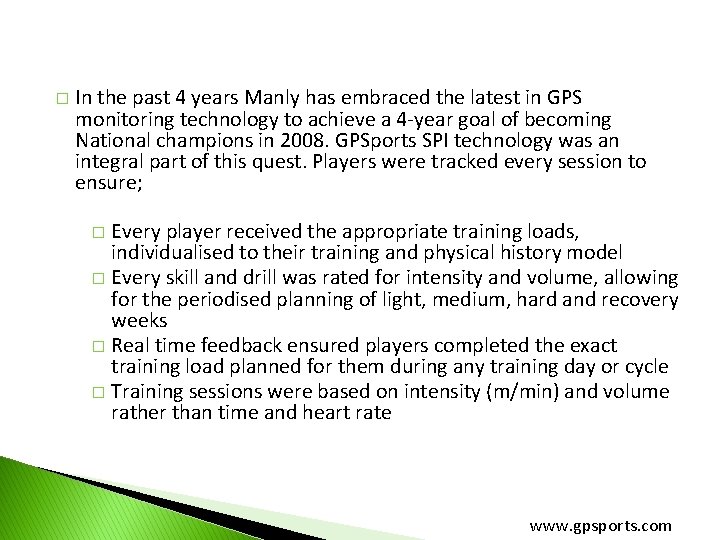 □ In the past 4 years Manly has embraced the latest in GPS monitoring technology to achieve a 4-year goal of becoming National champions in 2008. GPSports SPI technology was an integral part of this quest. Players were tracked every session to ensure;

□ Every player received the appropriate training loads, individualised to their training and physical history model
□ Every skill and drill was rated for intensity and volume, allowing for the periodised planning of light, medium, hard and recovery weeks
□ Real time feedback ensured players completed the exact training load planned for them during any training day or cycle
□ Training sessions were based on intensity (m/min) and volume rather than time and heart rate

www.gpsports.com